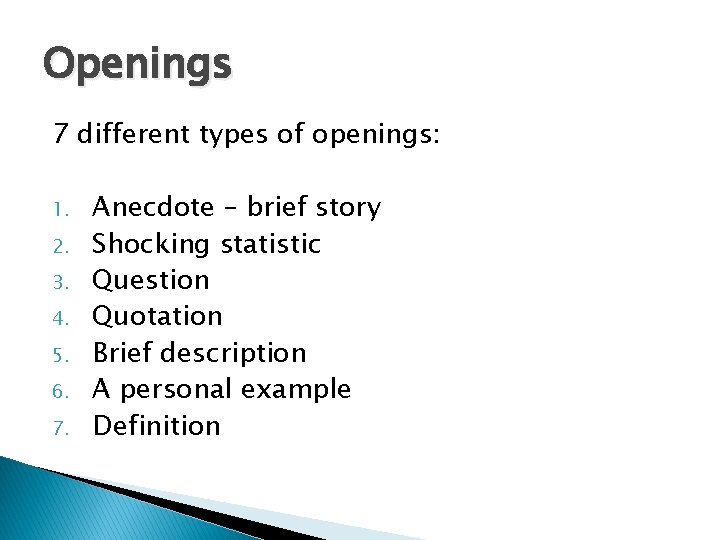 Openings

7 different types of openings:

1. Anecdote – brief story
2. Shocking statistic
3. Question
4. Quotation
5. Brief description
6. A personal example
7. Definition